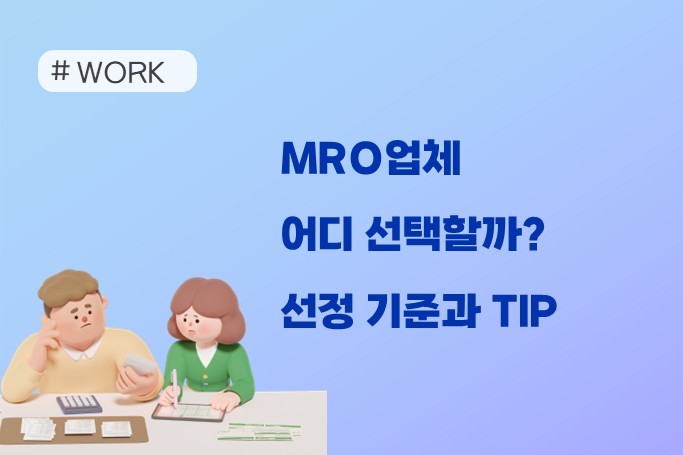 # WORK

MRO업체
어디 선택할까?
선정 기준과 TIP